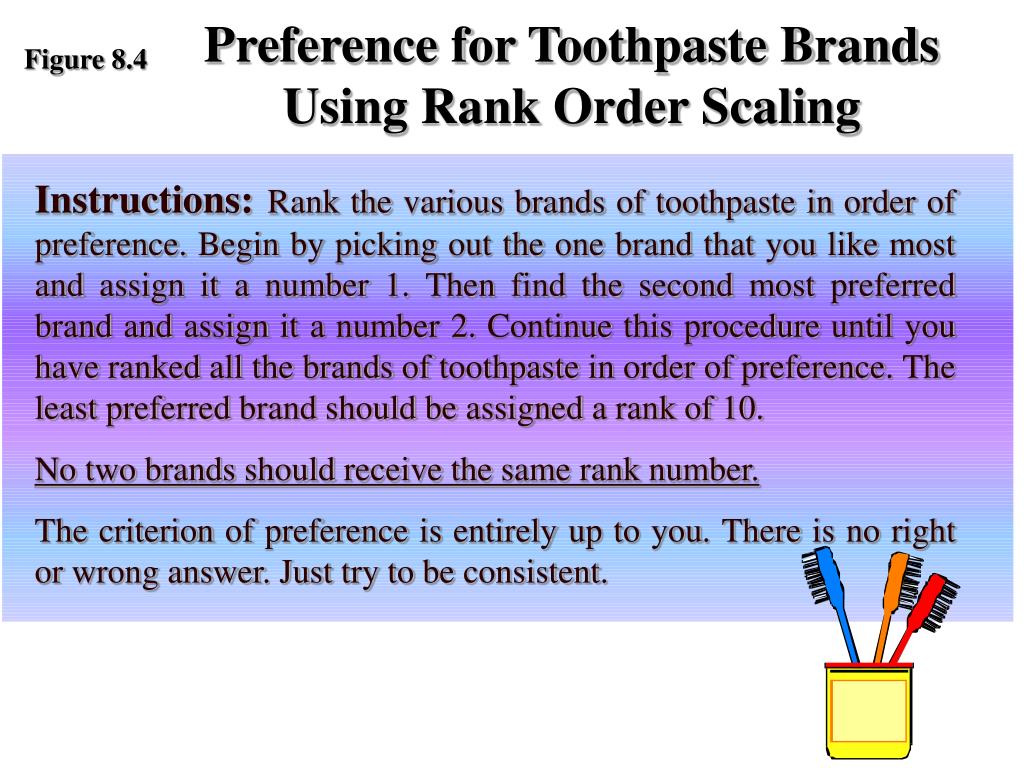 Figure 8.4

Preference for Toothpaste Brands Using Rank Order Scaling

Instructions: Rank the various brands of toothpaste in order of preference. Begin by picking out the one brand that you like most and assign it a number 1. Then find the second most preferred brand and assign it a number 2. Continue this procedure until you have ranked all the brands of toothpaste in order of preference. The least preferred brand should be assigned a rank of 10.

No two brands should receive the same rank number.

The criterion of preference is entirely up to you. There is no right or wrong answer. Just try to be consistent.